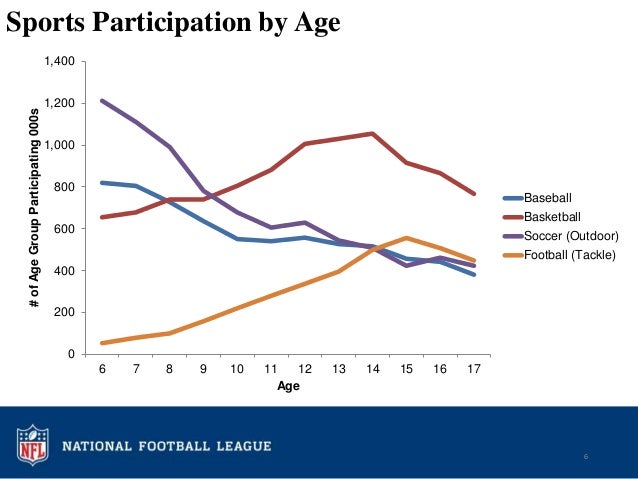 Sports Participation by Age

1,400
1,200
1,000
800
600
400
200
0

# of Age Group Participating 000s

6 7 8 9 10 11 12 13 14 15 16 17

Age

Baseball
Basketball
Soccer (Outdoor)
Football (Tackle)

NFL

NATIONAL FOOTBALL LEAGUE

6